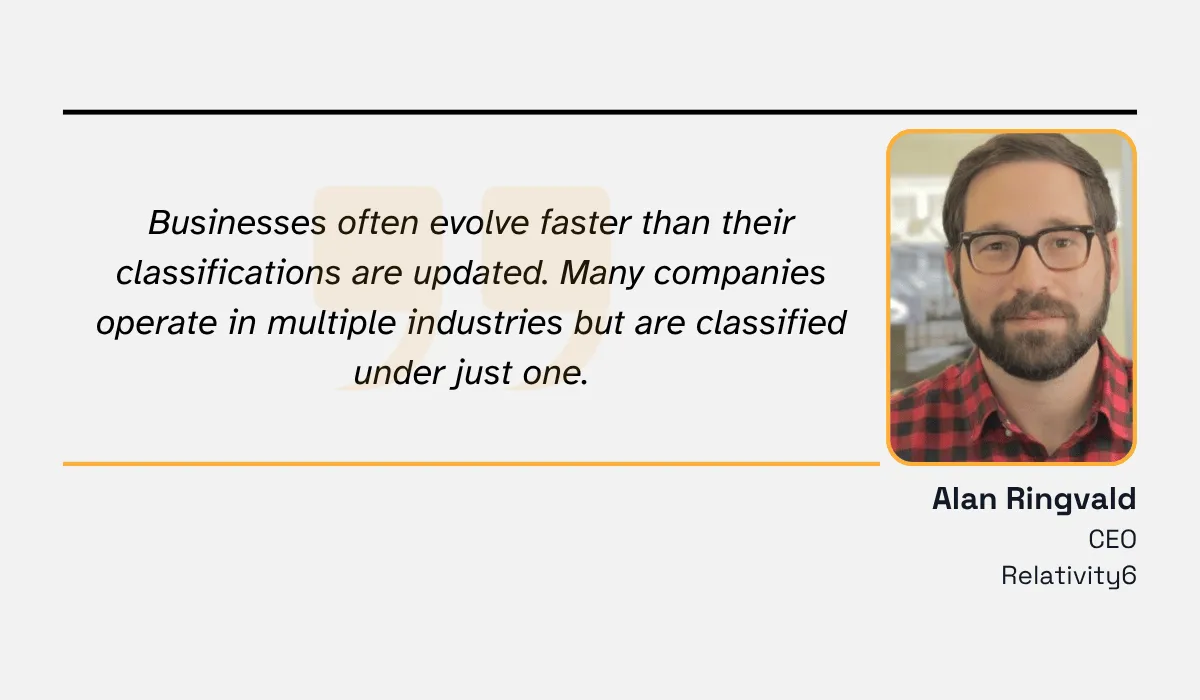 Businesses often evolve faster than their classifications are updated. Many companies operate in multiple industries but are classified under just one.

Alan Ringvald
CEO
Relativity6